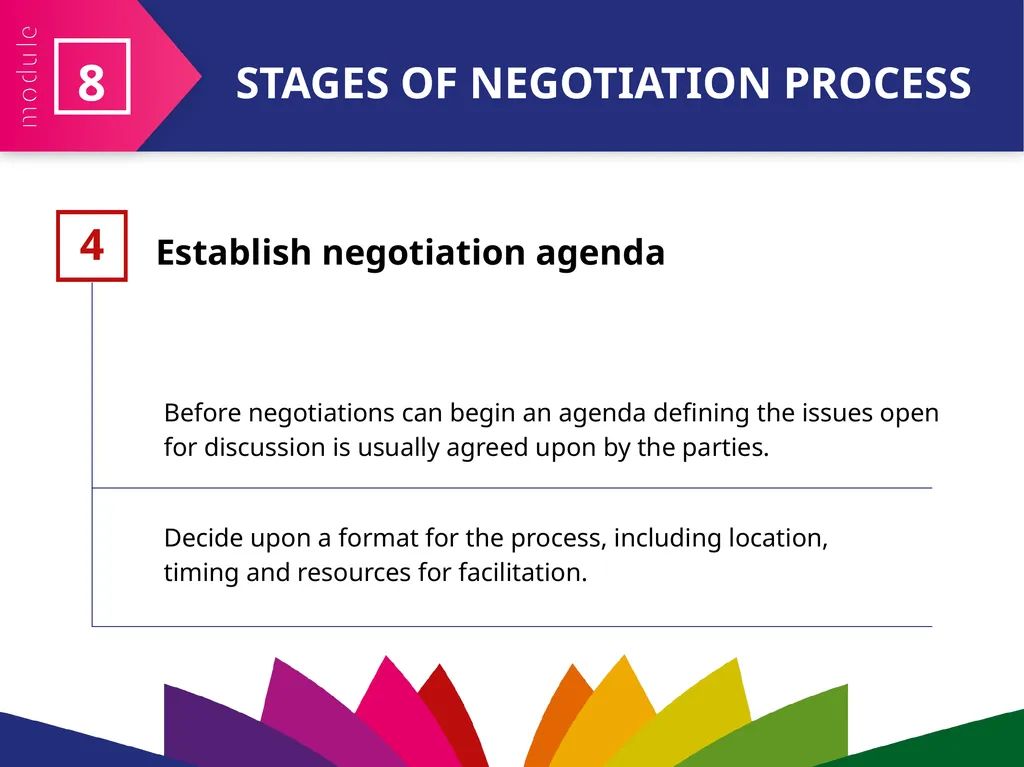 module 8 STAGES OF NEGOTIATION PROCESS

4 Establish negotiation agenda

Before negotiations can begin an agenda defining the issues open for discussion is usually agreed upon by the parties.

Decide upon a format for the process, including location, timing and resources for facilitation.